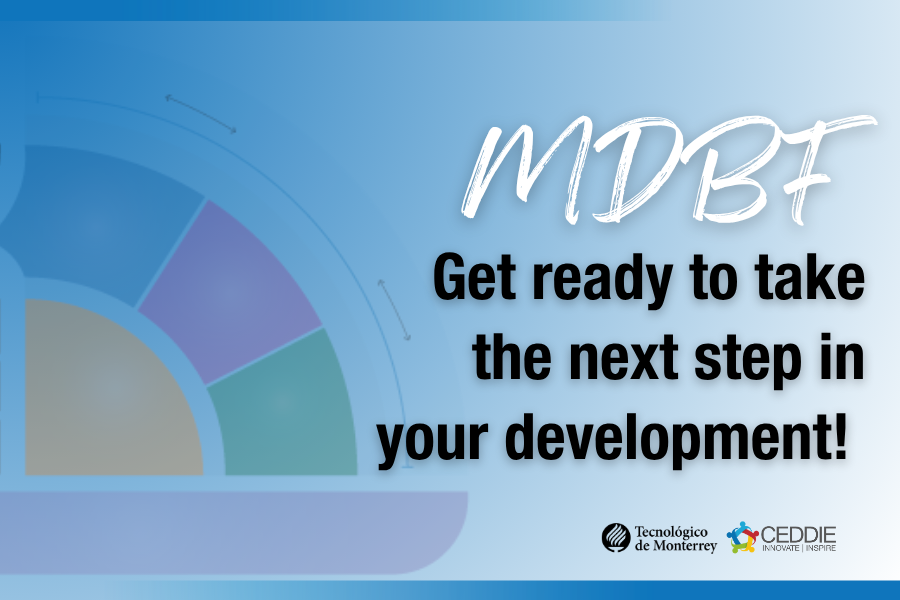 MDBF

Get ready to take the next step in your development!

Tecnológico de Monterrey

CEDDIE
INNOVATE | INSPIRE